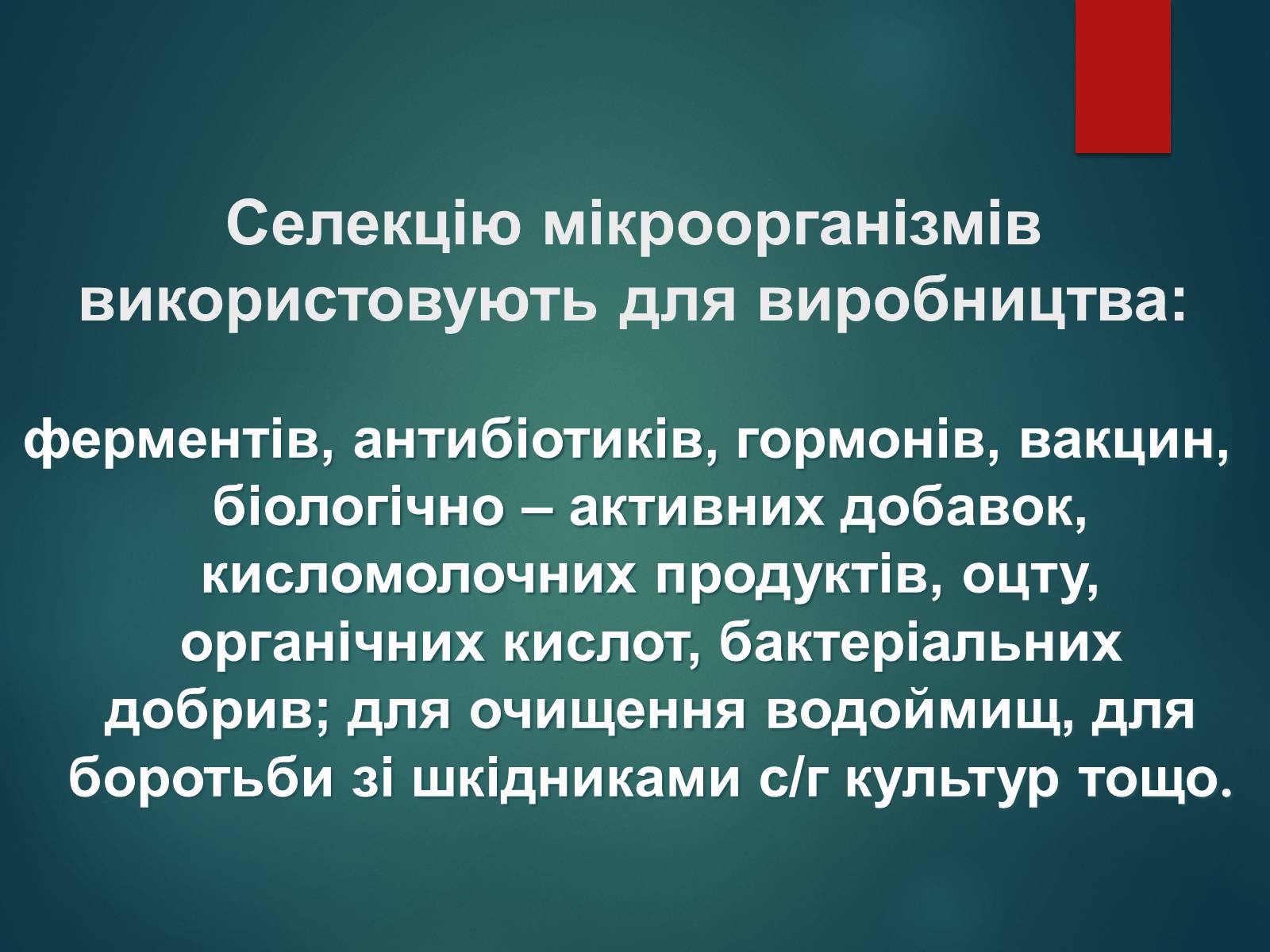 Селекцію мікроорганізмів використовують для виробництва:

ферментів, антибіотиків, гормонів, вакцин, біологічно – активних добавок, кисломолочних продуктів, оцту, органічних кислот, бактеріальних добрив; для очищення водоймищ, для боротьби зі шкідниками с/г культур тощо.